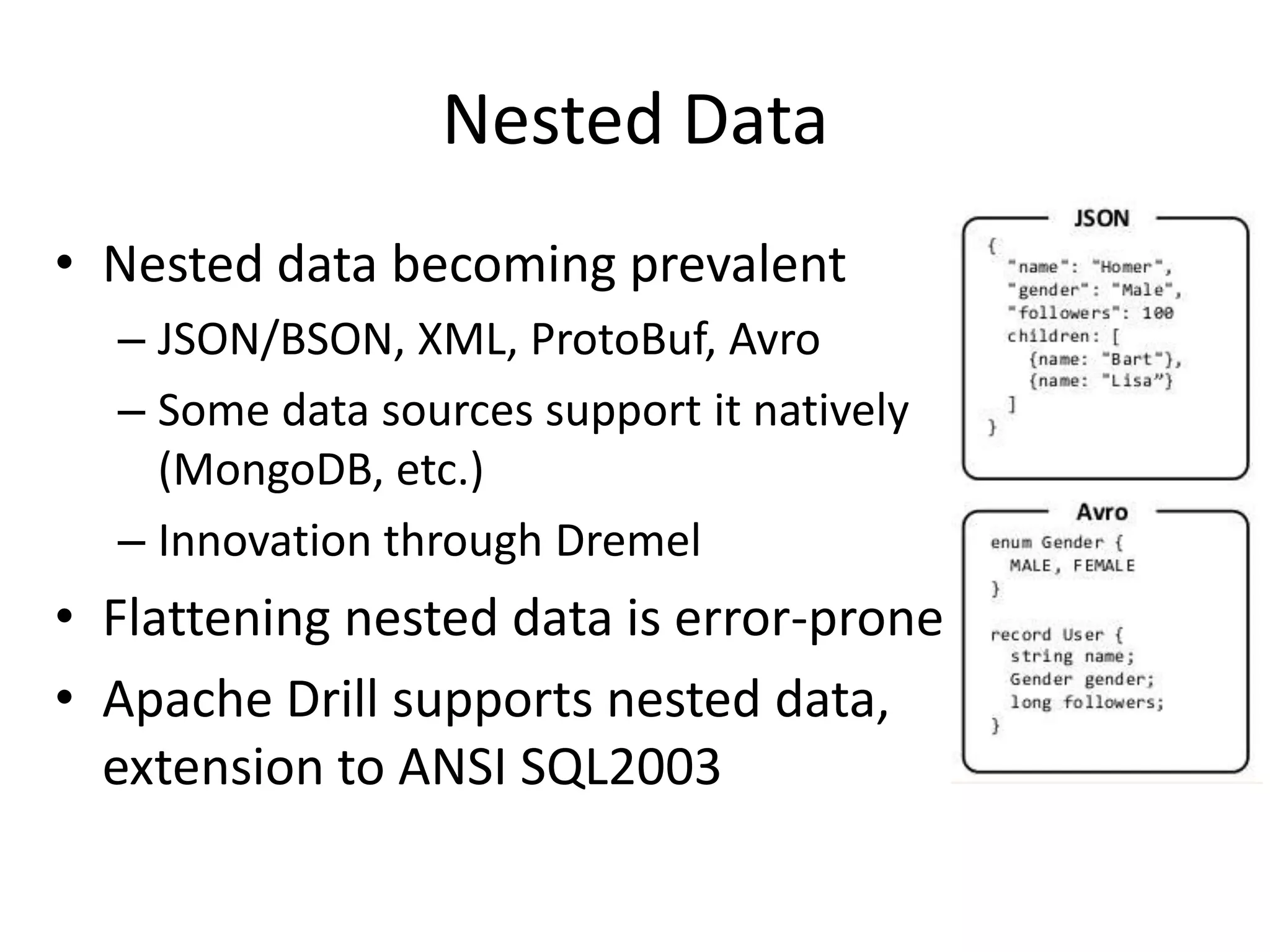 Nested Data

• Nested data becoming prevalent
– JSON/BSON, XML, ProtoBuf, Avro
– Some data sources support it natively (MongoDB, etc.)
– Innovation through Dremel
• Flattening nested data is error-prone
• Apache Drill supports nested data, extension to ANSI SQL2003

JSON
{
"name": "Homer",
"gender": "Male",
"followers": 100
children: [
{name: "Bart"},
{name: "Lisa”}
]
}

Avro
enum Gender {
MALE, FEMALE
}

record User {
string name;
Gender gender;
long followers;
}